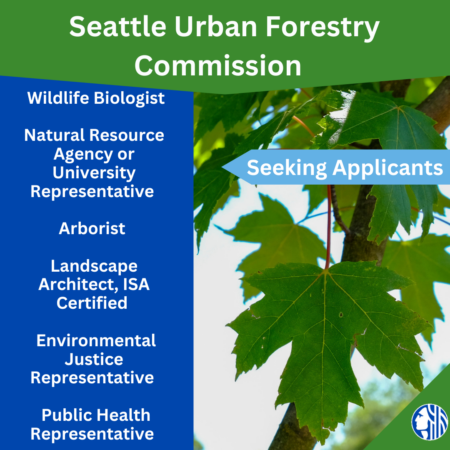 Seattle Urban Forestry Commission

Wildlife Biologist

Natural Resource Agency or University Representative

Arborist

Landscape Architect, ISA Certified

Environmental Justice Representative

Public Health Representative

Seeking Applicants